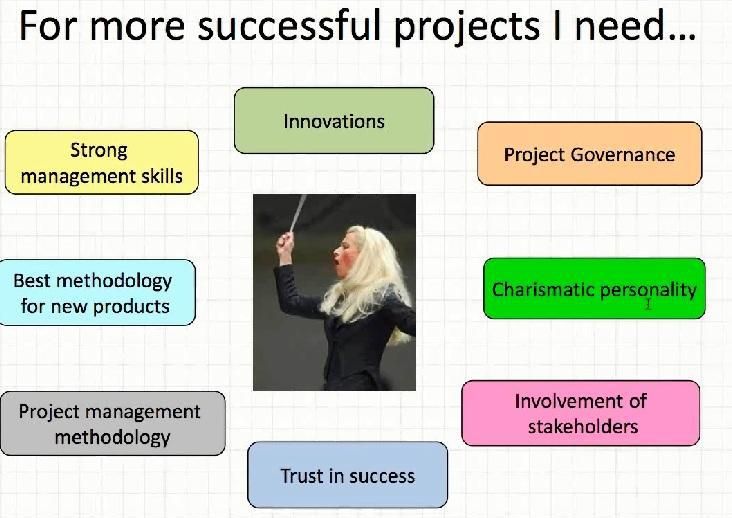 For more successful projects I need...

Innovations

Strong management skills

Project Governance

Best methodology for new products

Charismatic personality

Project management methodology

Involvement of stakeholders

Trust in success